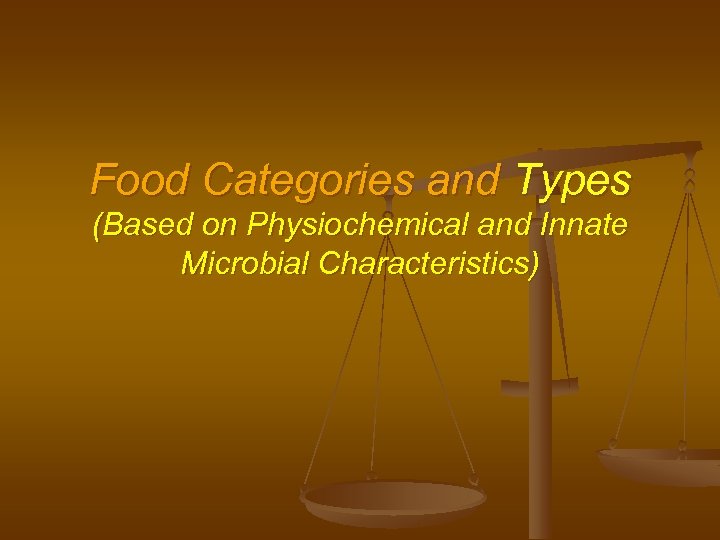 Food Categories and Types
(Based on Physiochemical and Innate Microbial Characteristics)